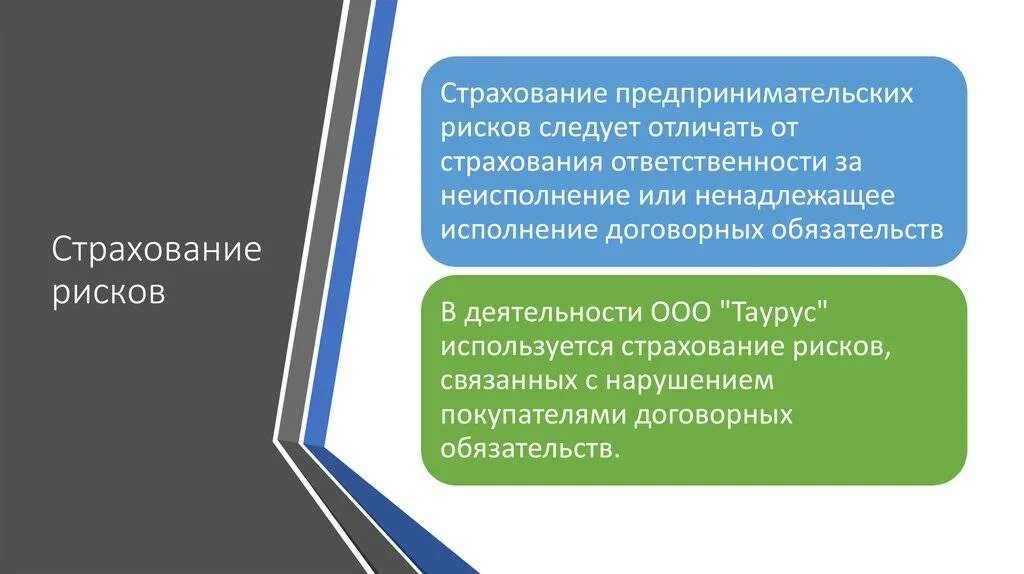 Страхование рисков

Страхование предпринимательских рисков следует отличать от страхования ответственности за неисполнение или ненадлежащее исполнение договорных обязательств

В деятельности ООО "Таурус" используется страхование рисков, связанных с нарушением покупателями договорных обязательств.